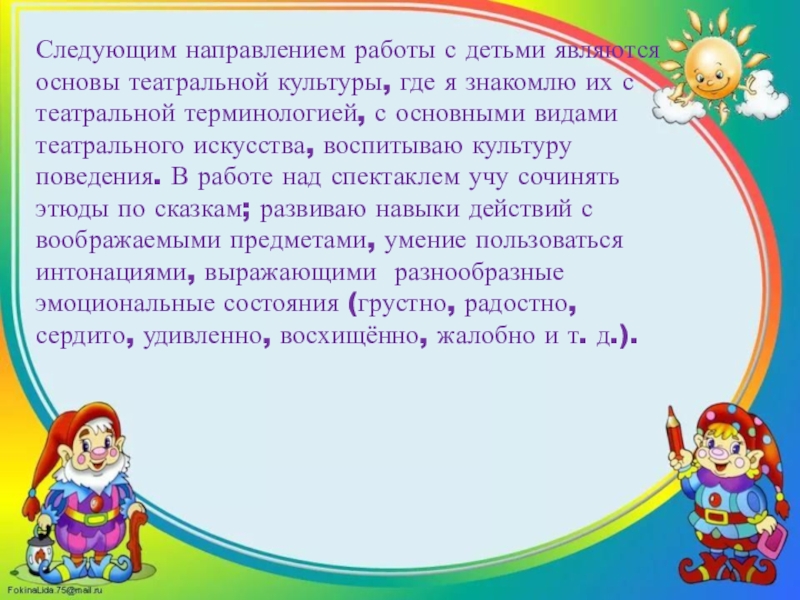 Следующим направлением работы с детьми являются основы театральной культуры, где я знакомлю их с театральной терминологией, с основными видами театрального искусства, воспитываю культуру поведения. В работе над спектаклем учу сочинять этюды по сказкам; развиваю навыки действий с воображаемыми предметами, умение пользоваться интонациями, выражающими разнообразные эмоциональные состояния (грустно, радостно, сердито, удивленно, восхищённо, жалобно и т. д.).

FokinaLida.75@mail.ru